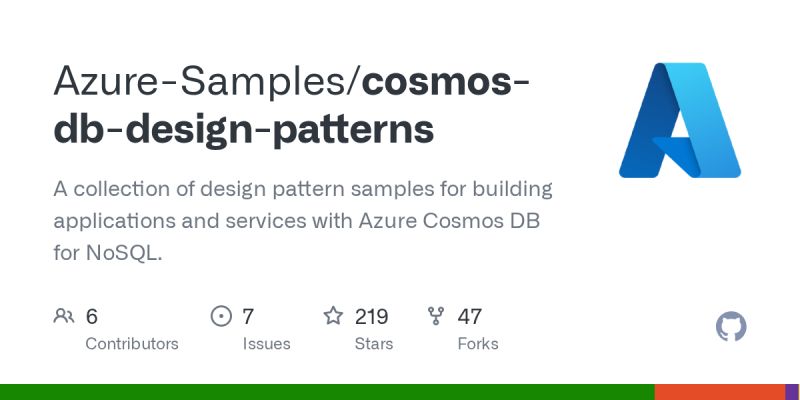 Azure-Samples/cosmos-db-design-patterns

A collection of design pattern samples for building applications and services with Azure Cosmos DB for NoSQL.

6 Contributors

7 Issues

219 Stars

47 Forks